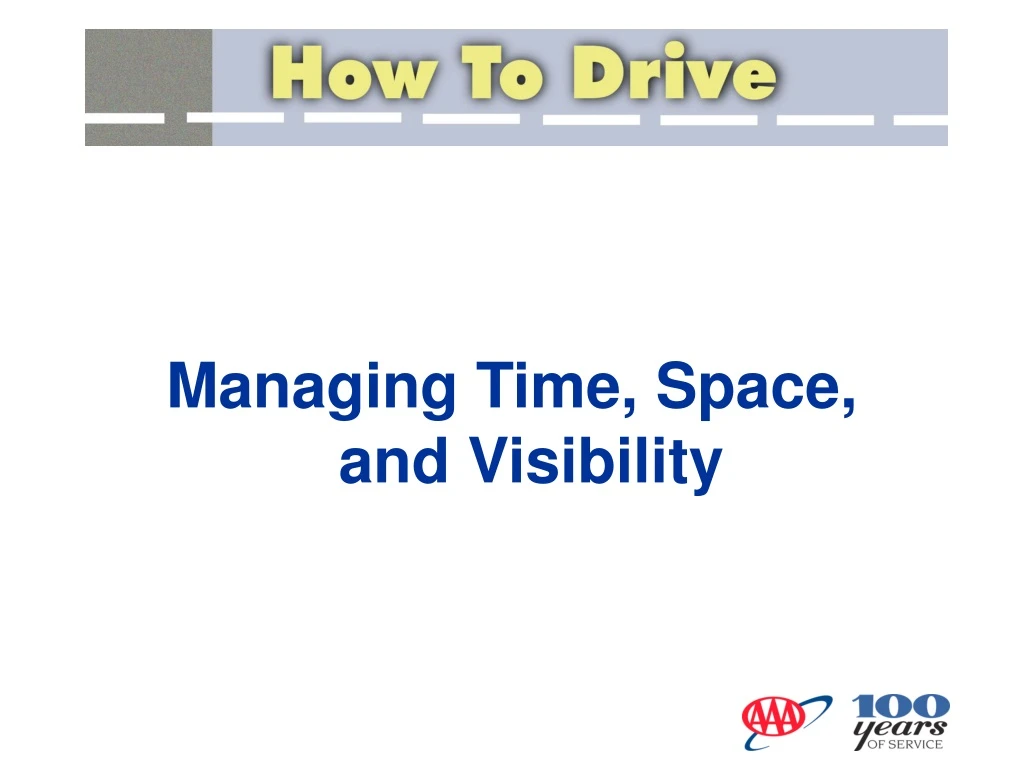 How To Drive

Managing Time, Space, and Visibility

AAA 100 years OF SERVICE